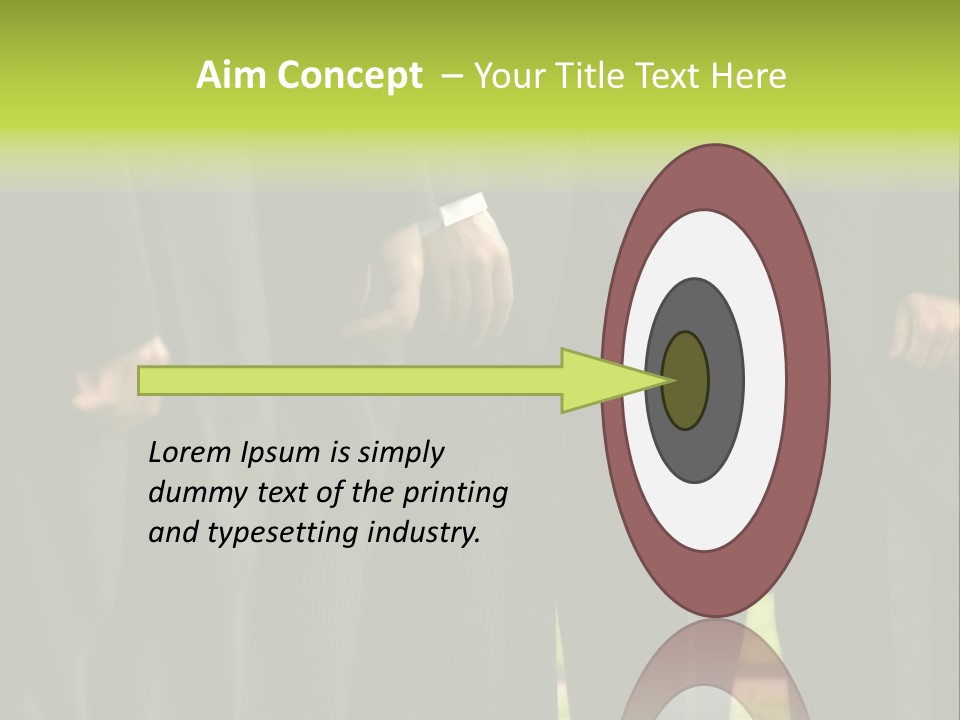 Aim Concept – Your Title Text Here

Lorem Ipsum is simply dummy text of the printing and typesetting industry.